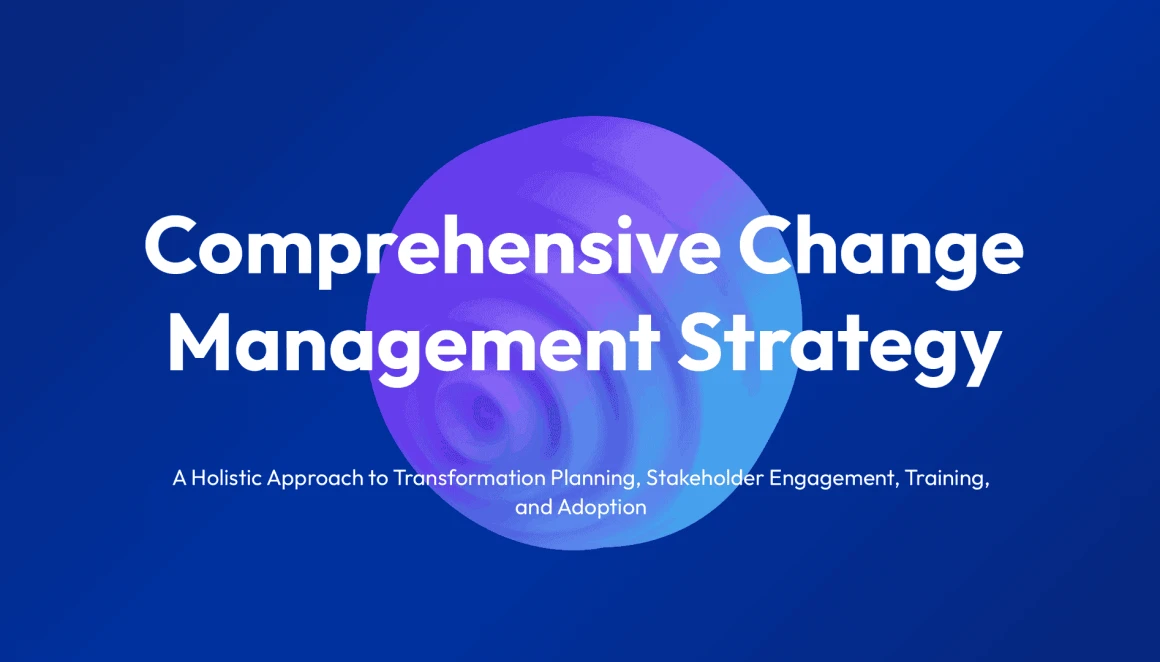 Comprehensive Change Management Strategy

A Holistic Approach to Transformation Planning, Stakeholder Engagement, Training, and Adoption